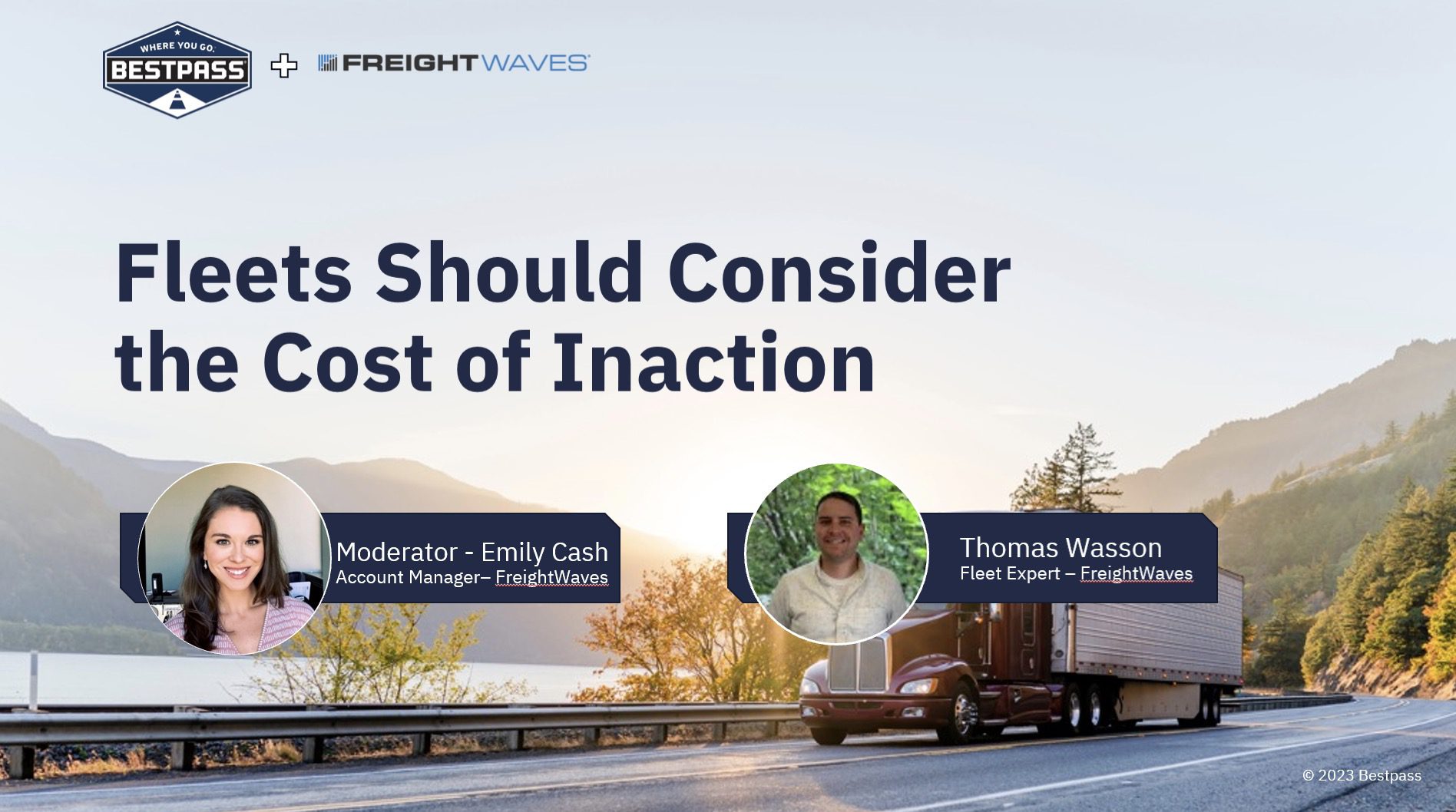 WHERE YOU GO. BESTPASS + FREIGHTWAVES

Fleets Should Consider the Cost of Inaction

Moderator - Emily Cash
Account Manager– FreightWaves

Thomas Wasson
Fleet Expert – FreightWaves

© 2023 Bestpass